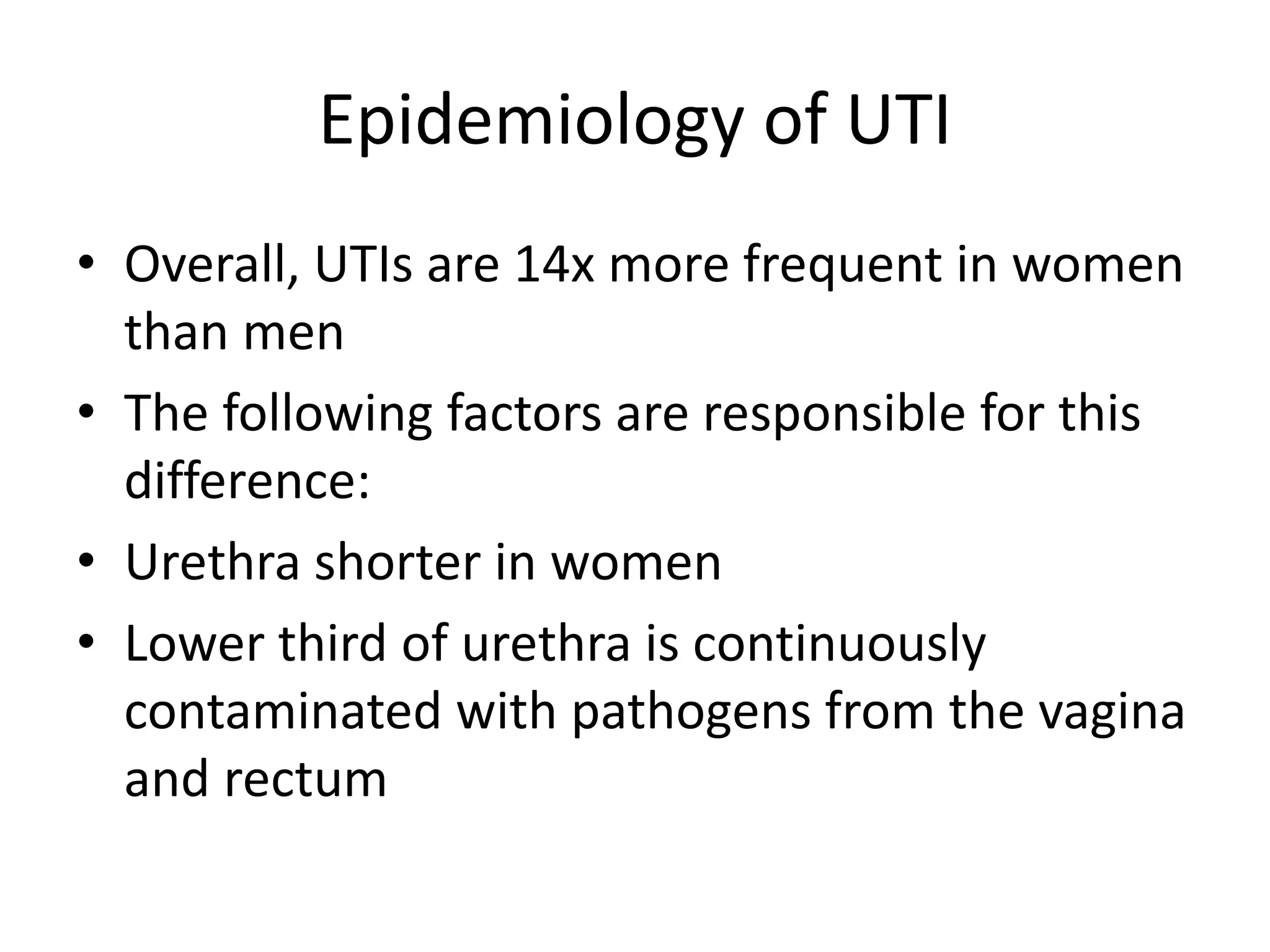 Epidemiology of UTI

• Overall, UTIs are 14x more frequent in women than men
• The following factors are responsible for this difference:
• Urethra shorter in women
• Lower third of urethra is continuously contaminated with pathogens from the vagina and rectum